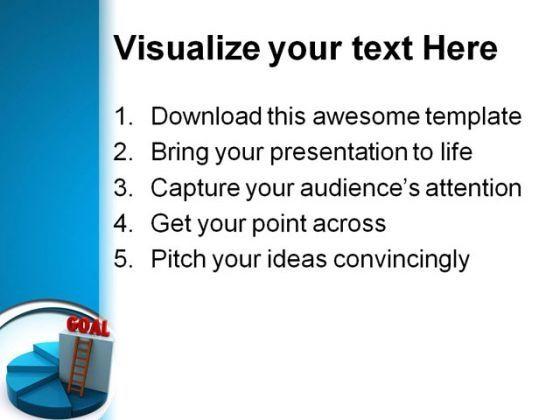 Visualize your text Here

1. Download this awesome template
2. Bring your presentation to life
3. Capture your audience's attention
4. Get your point across
5. Pitch your ideas convincingly

GOAL